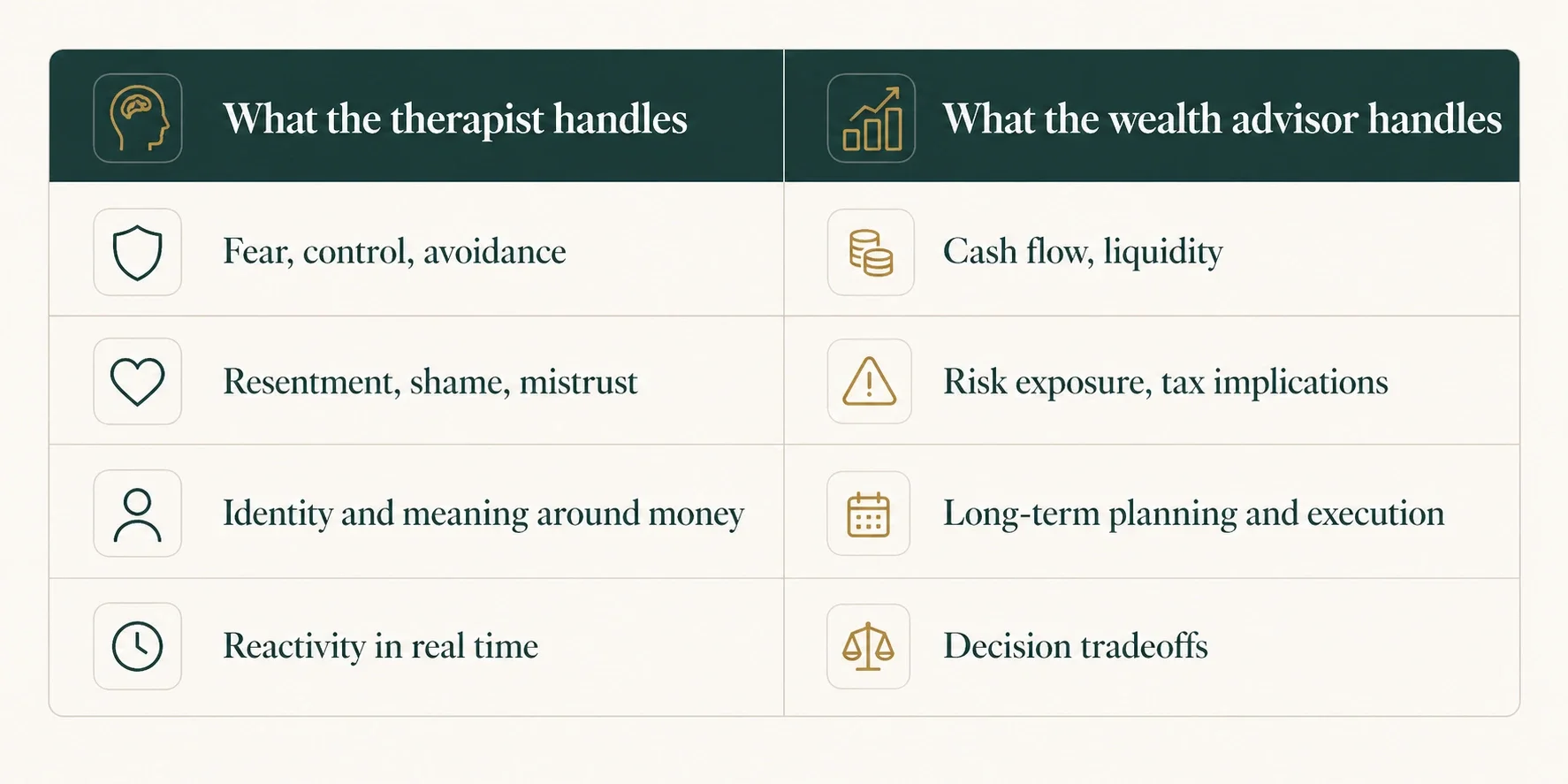 | What the therapist handles | What the wealth advisor handles |
|---|---|
| Fear, control, avoidance | Cash flow, liquidity |
| Resentment, shame, mistrust | Risk exposure, tax implications |
| Identity and meaning around money | Long-term planning and execution |
| Reactivity in real time | Decision tradeoffs |